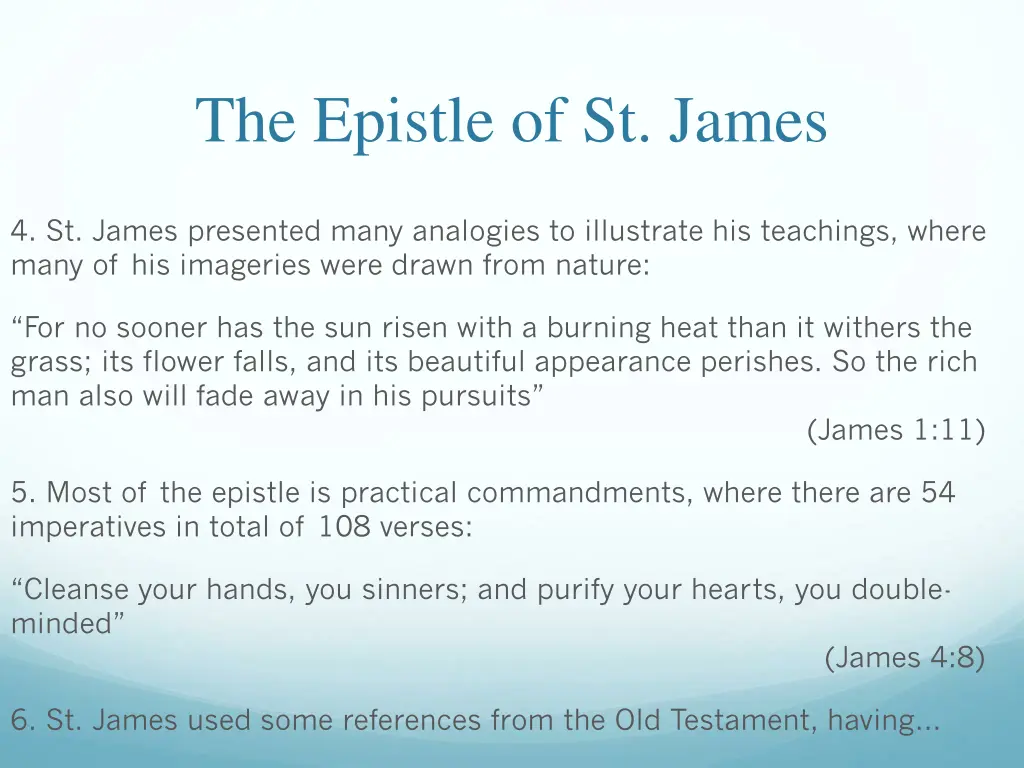 The Epistle of St. James

4. St. James presented many analogies to illustrate his teachings, where many of his imageries were drawn from nature:

“For no sooner has the sun risen with a burning heat than it withers the grass; its flower falls, and its beautiful appearance perishes. So the rich man also will fade away in his pursuits”

(James 1:11)

5. Most of the epistle is practical commandments, where there are 54 imperatives in total of 108 verses:

“Cleanse your hands, you sinners; and purify your hearts, you double-minded”

(James 4:8)

6. St. James used some references from the Old Testament, having...